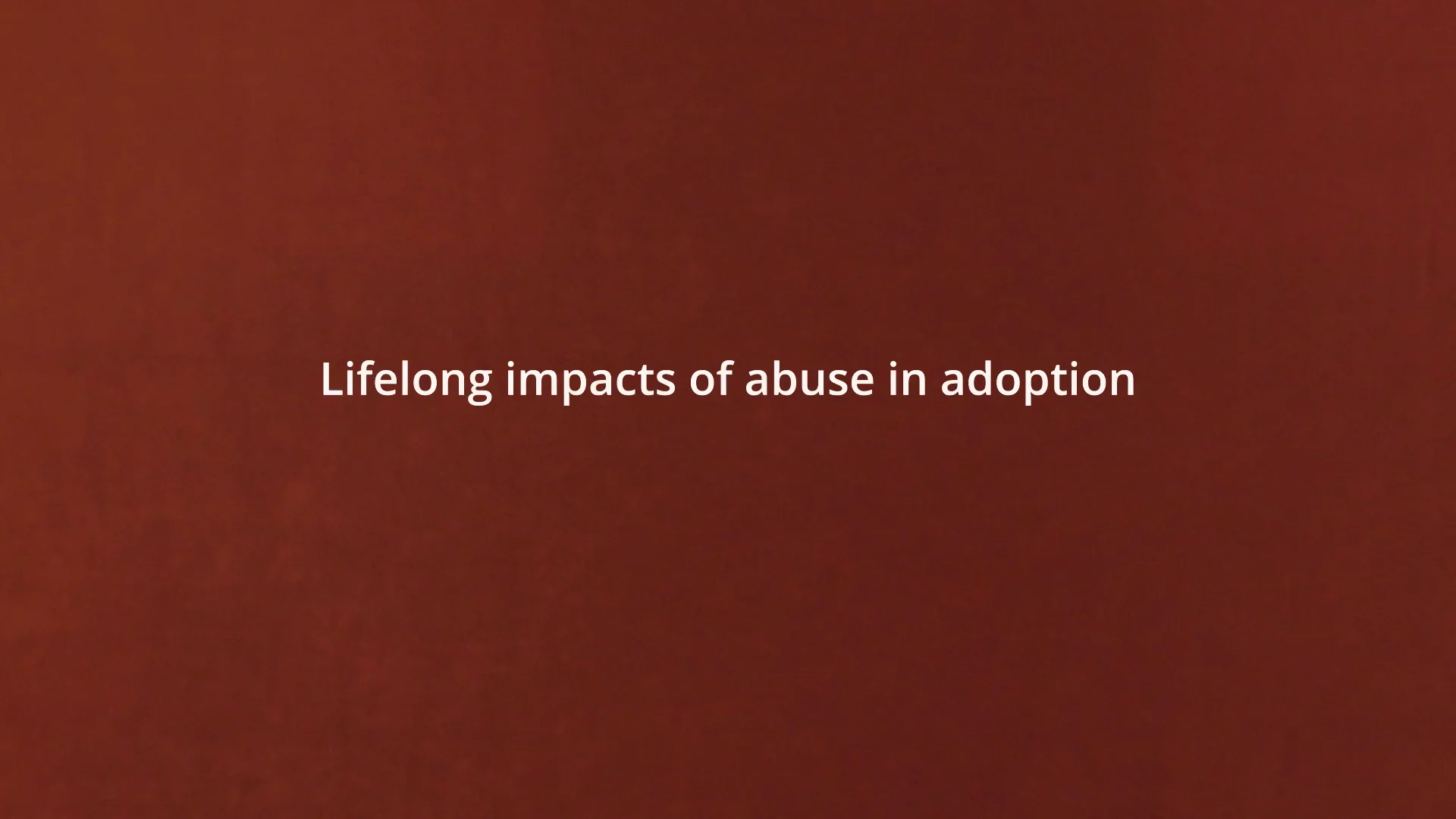 Lifelong impacts of abuse in adoption